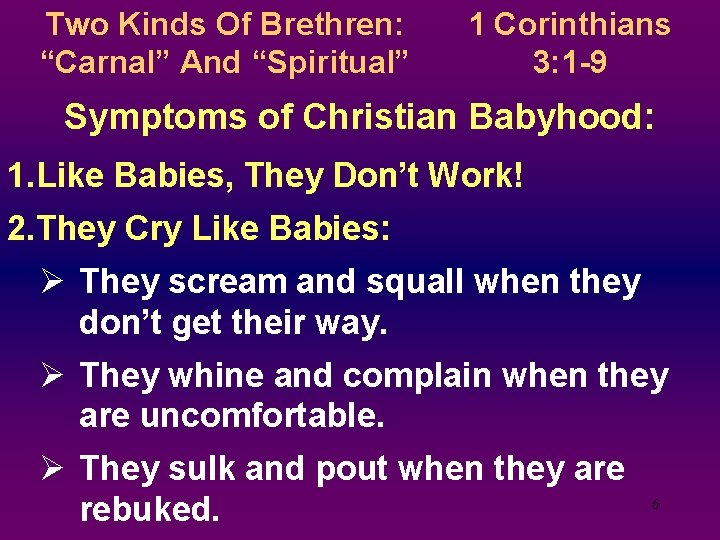 Two Kinds Of Brethren:
"Carnal" And "Spiritual"

1 Corinthians
3:1-9

Symptoms of Christian Babyhood:

1.Like Babies, They Don't Work!

2.They Cry Like Babies:

➢ They scream and squall when they don't get their way.

➢ They whine and complain when they are uncomfortable.

➢ They sulk and pout when they are rebuked.

6